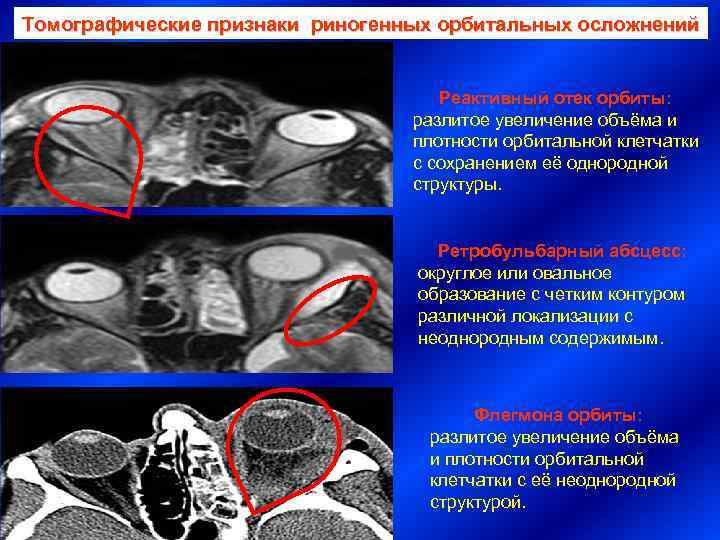 Томографические признаки риногенных орбитальных осложнений

Реактивный отек орбиты: разлитое увеличение объёма и плотности орбитальной клетчатки с сохранением её однородной структуры.

Ретробульбарный абсцесс: округлое или овальное образование с четким контуром различной локализации с неоднородным содержимым.

Флегмона орбиты: разлитое увеличение объёма и плотности орбитальной клетчатки с её неоднородной структурой.